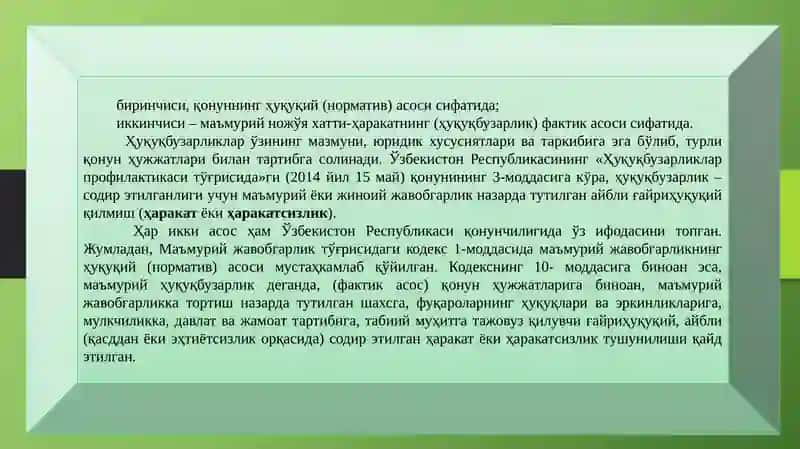 биринчиси, қонуннинг ҳуқуқий (норматив) асоси сифатида;

иккинчиси – маъмурий ножўя хатти-ҳаракатнинг (ҳуқуқбузарлик) фактик асоси сифатида.

Ҳуқуқбузарликлар ўзининг мазмуни, юридик хусусиятлари ва таркибига эга бўлиб, турли қонун ҳужжатлари билан тартибга солинади. Ўзбекистон Республикасининг «Ҳуқуқбузарликлар профилактикаси тўғрисида»ги (2014 йил 15 май) қонунининг 3-моддасига кўра, ҳуқуқбузарлик – содир этилганлиги учун маъмурий ёки жиноий жавобгарлик назарда тутилган айбли ғайриҳуқуқий қилмиш (ҳаракат ёки ҳаракатсизлик).

Ҳар икки асос ҳам Ўзбекистон Республикаси қонунчилигида ўз ифодасини топган. Жумладан, Маъмурий жавобгарлик тўғрисидаги кодекс 1-моддасида маъмурий жавобгарликнинг ҳуқуқий (норматив) асоси мустаҳкамлаб қўйилган. Кодекснинг 10- моддасига биноан эса, маъмурий ҳуқуқбузарлик деганда, (фактик асос) қонун ҳужжатларига биноан, маъмурий жавобгарликка тортиш назарда тутилган шахсга, фуқароларнинг ҳуқуқлари ва эркинликларига, мулкчиликка, давлат ва жамоат тартибига, табиий муҳитга тажовуз қилувчи ғайриҳуқуқий, айбли (қасддан ёки эҳтиётсизлик орқасида) содир этилган ҳаракат ёки ҳаракатсизлик тушунилиши қайд этилган.